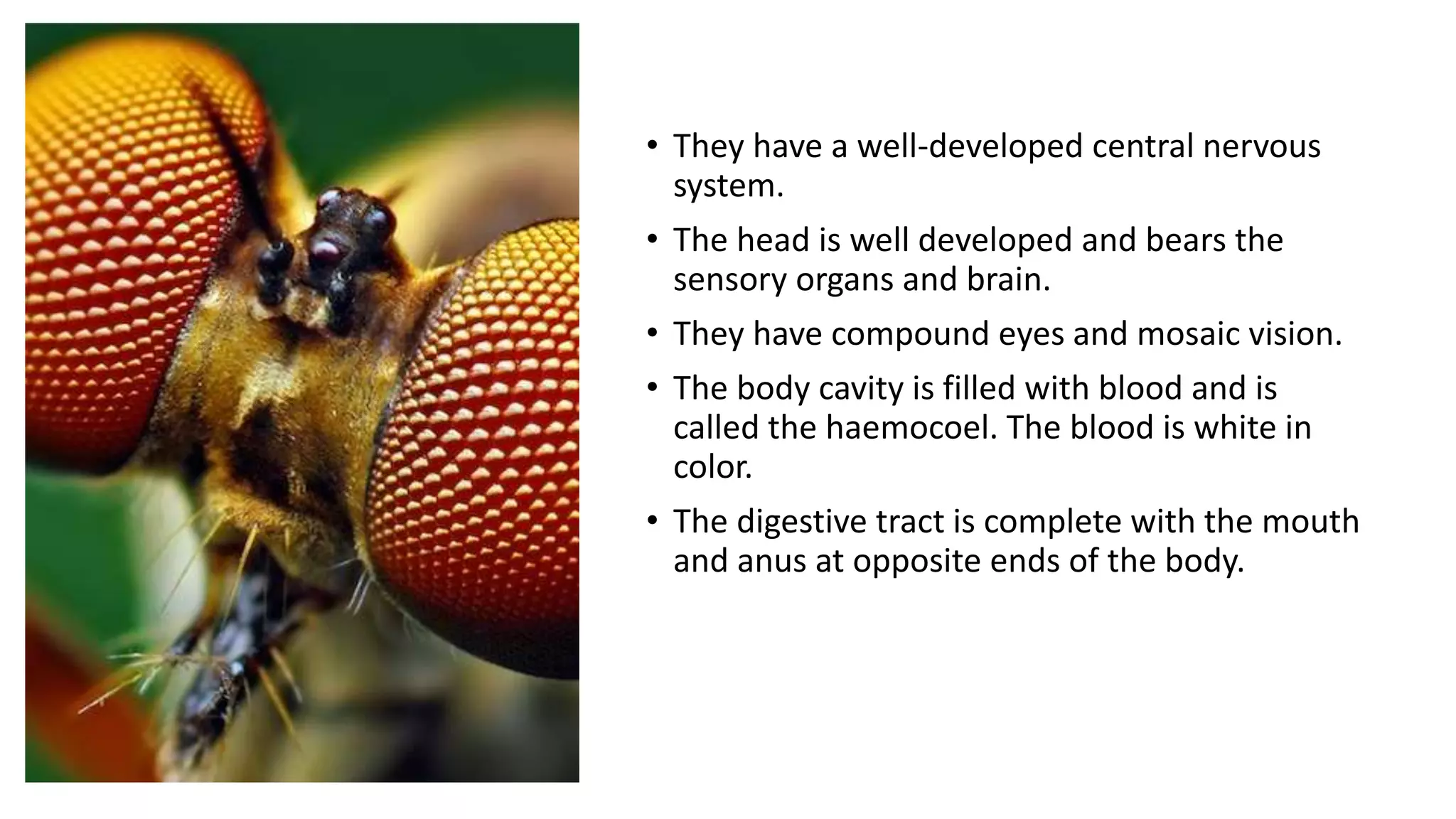 • They have a well-developed central nervous system.

• The head is well developed and bears the sensory organs and brain.

• They have compound eyes and mosaic vision.

• The body cavity is filled with blood and is called the haemocoel. The blood is white in color.

• The digestive tract is complete with the mouth and anus at opposite ends of the body.